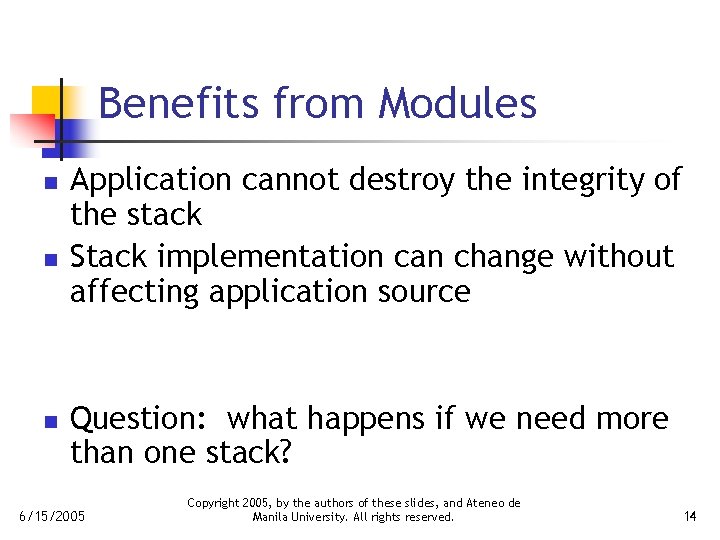 Benefits from Modules

- Application cannot destroy the integrity of the stack
- Stack implementation can change without affecting application source

- Question: what happens if we need more than one stack?

6/15/2005

Copyright 2005, by the authors of these slides, and Ateneo de Manila University. All rights reserved.

14